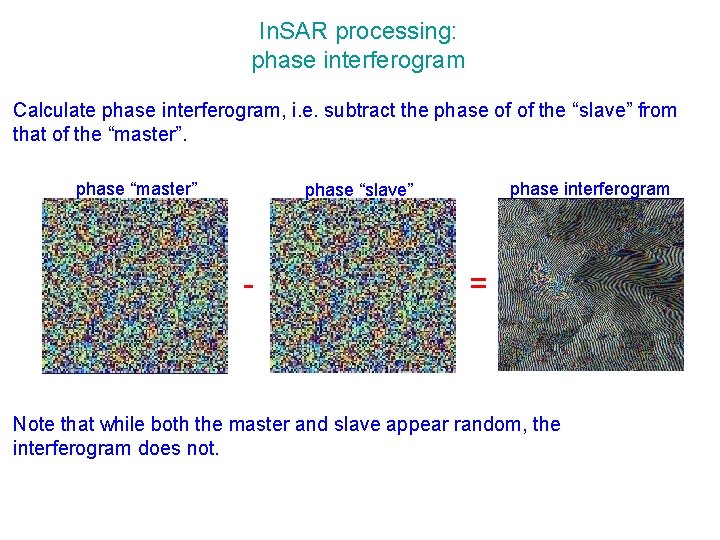 InSAR processing:
phase interferogram

Calculate phase interferogram, i.e. subtract the phase of of the “slave” from that of the “master”.

phase “master”

-

phase “slave”

=

phase interferogram

Note that while both the master and slave appear random, the interferogram does not.